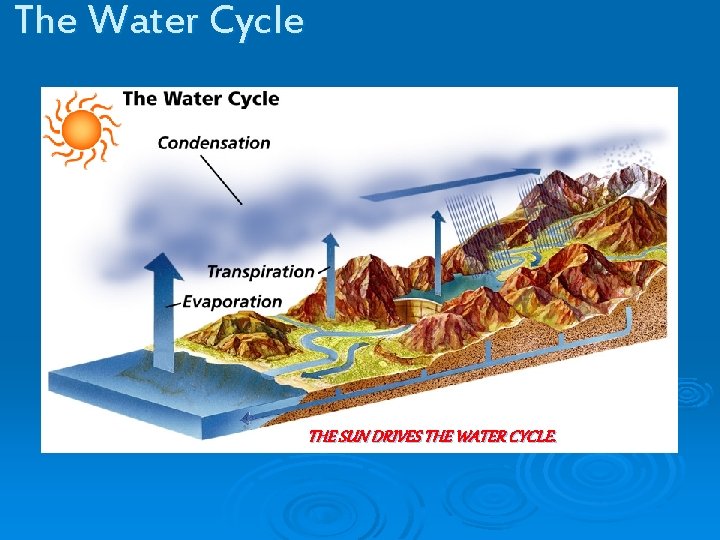 The Water Cycle

The Water Cycle

Condensation

Transpiration

Evaporation

THE SUN DRIVES THE WATER CYCLE.